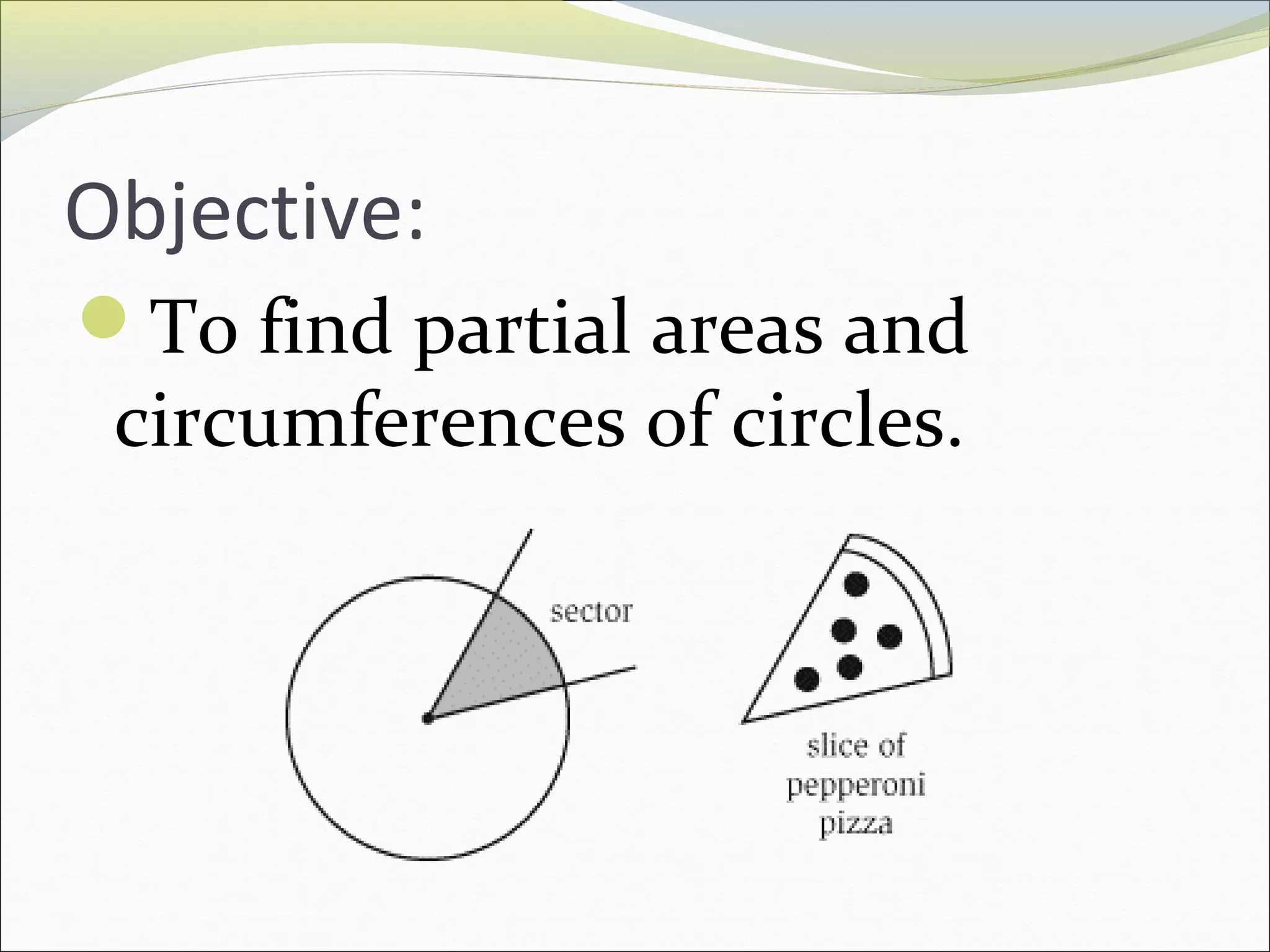 Objective:

To find partial areas and circumferences of circles.

sector

slice of pepperoni pizza